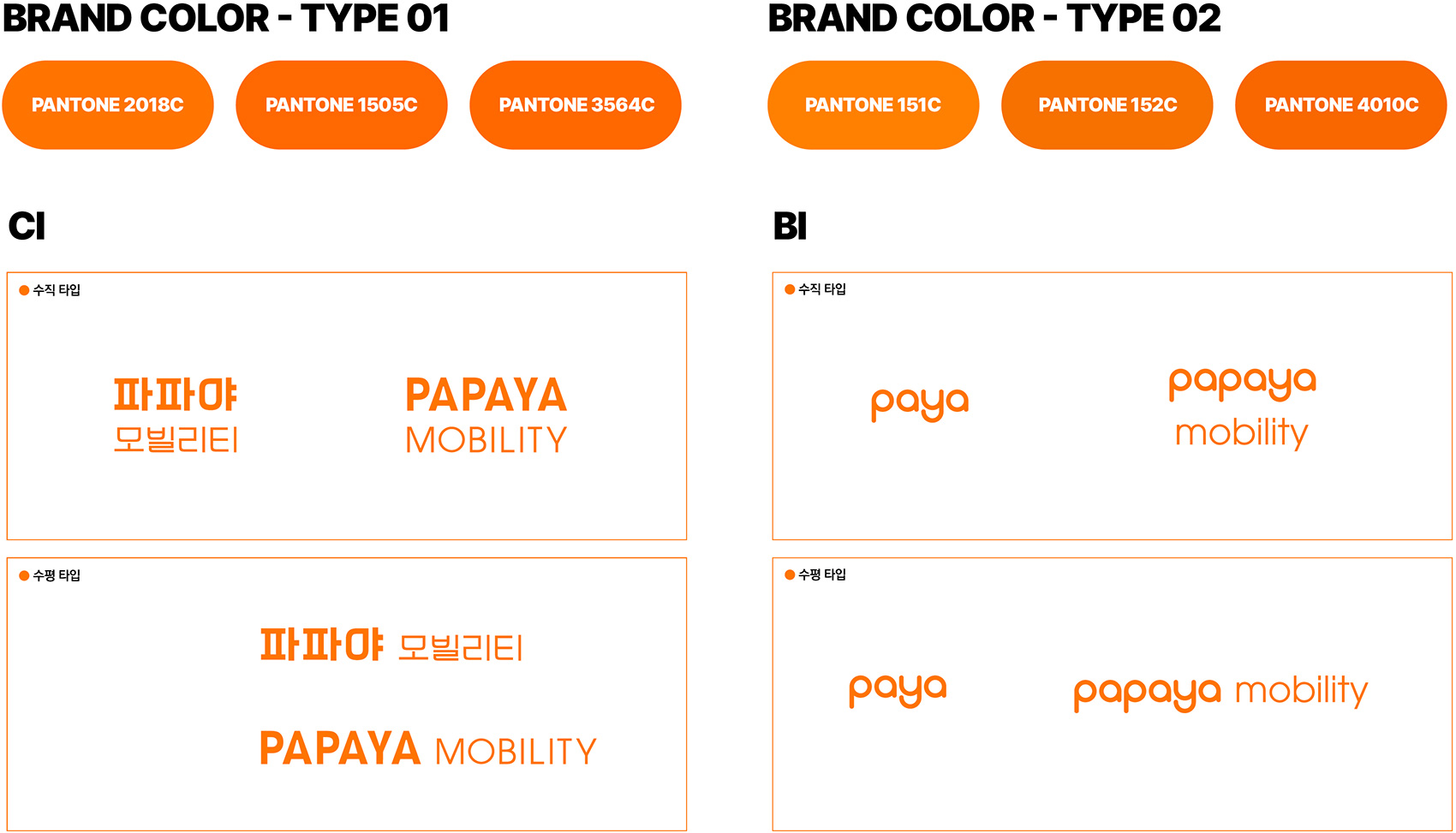 BRAND COLOR - TYPE 01

PANTONE 2018C

PANTONE 1505C

PANTONE 3564C

CI

수직 타입

파파야
모빌리티

PAPAYA
MOBILITY

수평 타입

파파야 모빌리티

PAPAYA MOBILITY

BRAND COLOR - TYPE 02

PANTONE 151C

PANTONE 152C

PANTONE 4010C

BI

수직 타입

paya

papaya
mobility

수평 타입

paya

papaya mobility